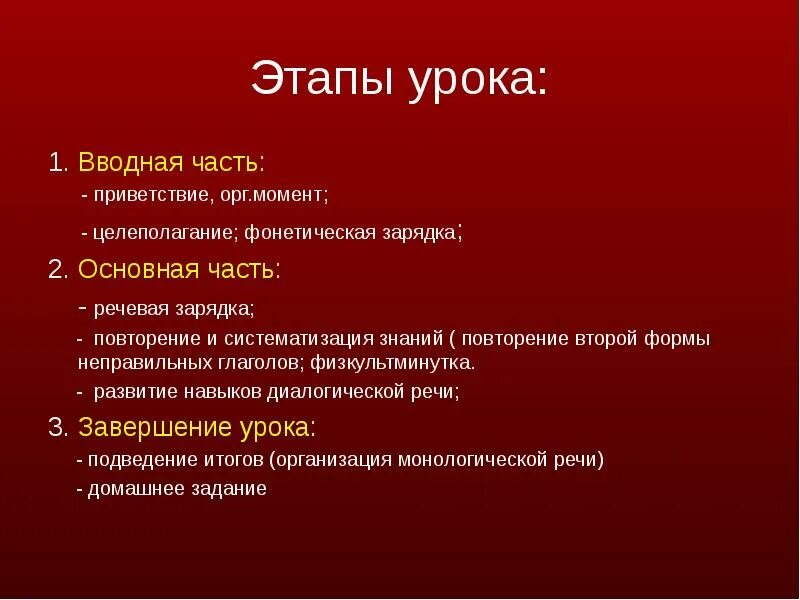 Этапы урока:

1. Вводная часть:
- приветствие, орг.момент;
- целеполагание; фонетическая зарядка;

2. Основная часть:
- речевая зарядка;
- повторение и систематизация знаний ( повторение второй формы неправильных глаголов; физкультминутка.
- развитие навыков диалогической речи;

3. Завершение урока:
- подведение итогов (организация монологической речи)
- домашнее задание